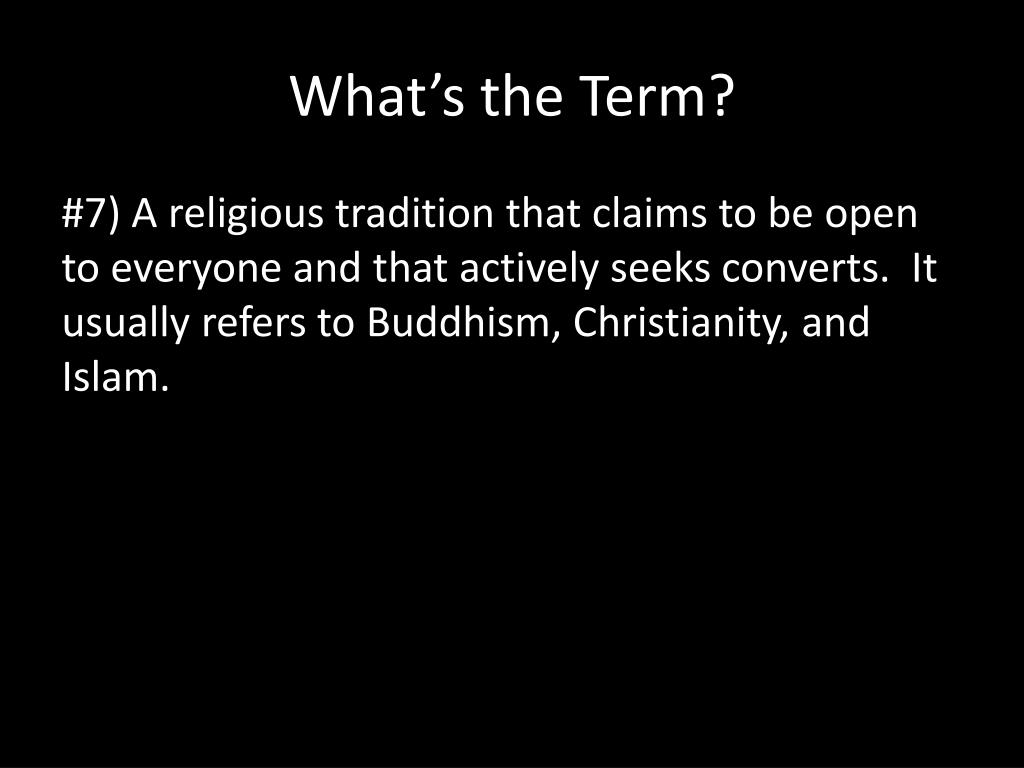 What’s the Term?

#7) A religious tradition that claims to be open to everyone and that actively seeks converts. It usually refers to Buddhism, Christianity, and Islam.